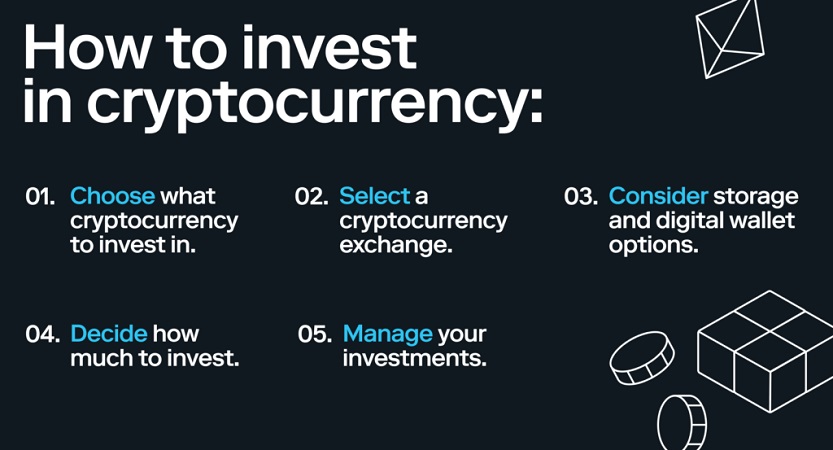 How to invest in cryptocurrency:

01. Choose what cryptocurrency to invest in.

02. Select a cryptocurrency exchange.

03. Consider storage and digital wallet options.

04. Decide how much to invest.

05. Manage your investments.